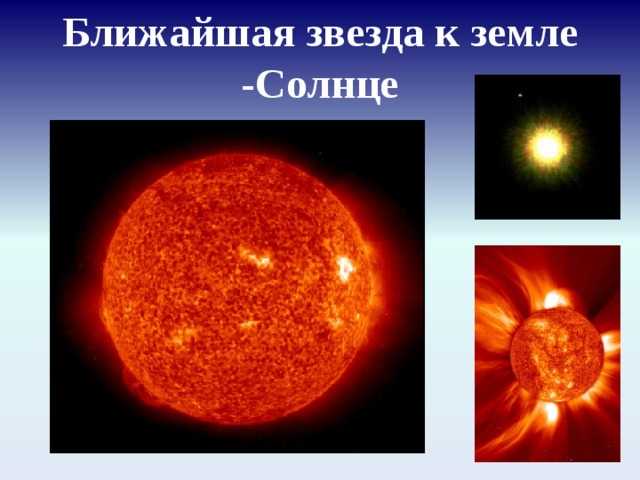 Ближайшая звезда к земле -Солнце